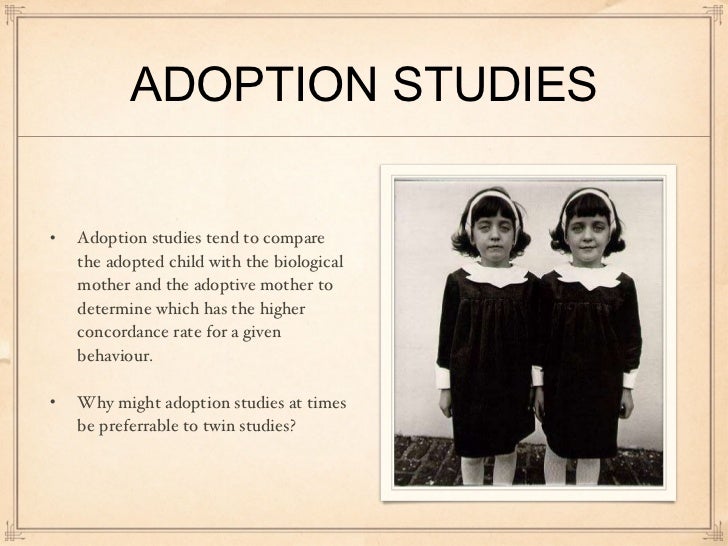 ADOPTION STUDIES

• Adoption studies tend to compare the adopted child with the biological mother and the adoptive mother to determine which has the higher concordance rate for a given behaviour.

• Why might adoption studies at times be preferrable to twin studies?